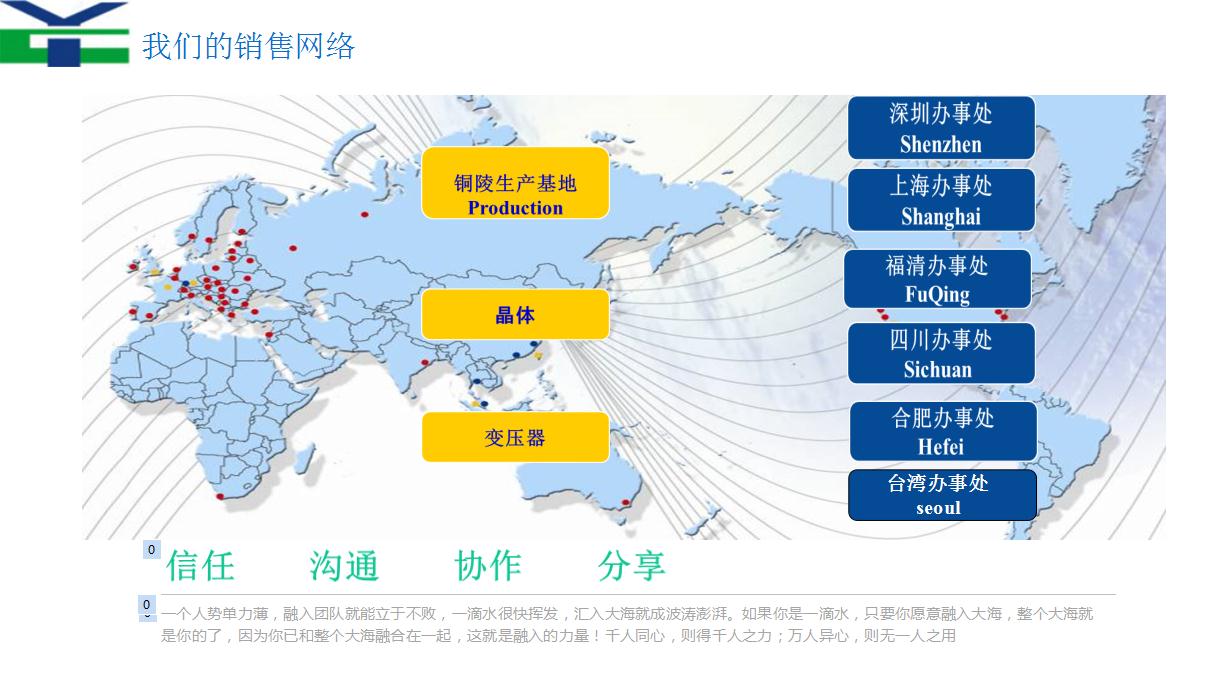 我们的销售网络

铜陵生产基地
Production

晶体

变压器

深圳办事处
Shenzhen

上海办事处
Shanghai

福清办事处
FuQing

四川办事处
Sichuan

合肥办事处
Hefei

台湾办事处
seoul

0
信任　沟通　协作　分享

0
一个人势单力薄，融入团队就能立于不败，一滴水很快挥发，汇入大海就成波涛澎湃。如果你是一滴水，只要你愿意融入大海，整个大海就是你的了，因为你已和整个大海融合在一起，这就是融入的力量！千人同心，则得千人之力；万人异心，则无一人之用